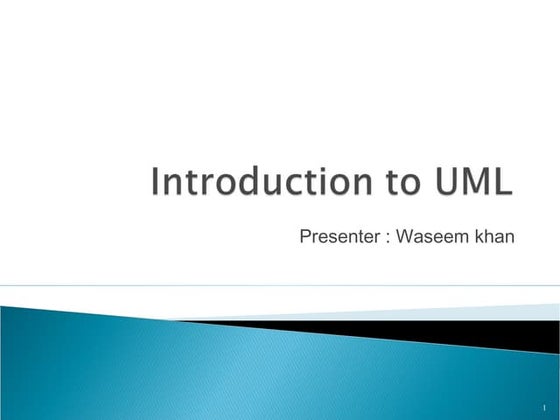 Introduction to UML

Presenter : Waseem khan

1